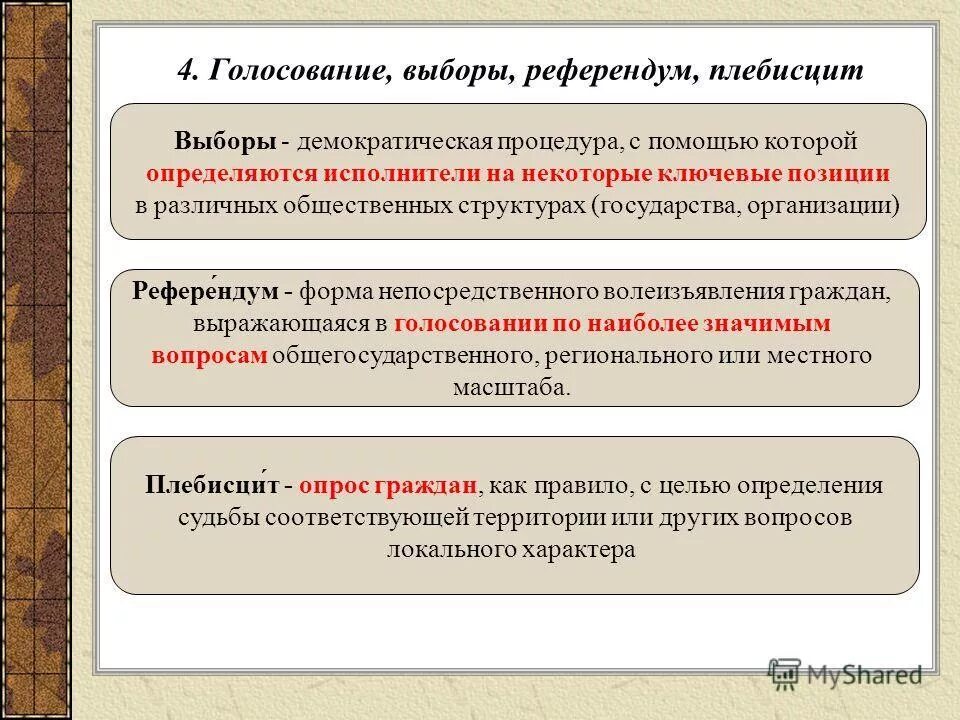 4. Голосование, выборы, референдум, плебисцит

Выборы - демократическая процедура, с помощью которой определяются исполнители на некоторые ключевые позиции в различных общественных структурах (государства, организации)

Рефере́ндум - форма непосредственного волеизъявления граждан, выражающаяся в голосовании по наиболее значимым вопросам общегосударственного, регионального или местного масштаба.

Плебисци́т - опрос граждан, как правило, с целью определения судьбы соответствующей территории или других вопросов локального характера

MyShared